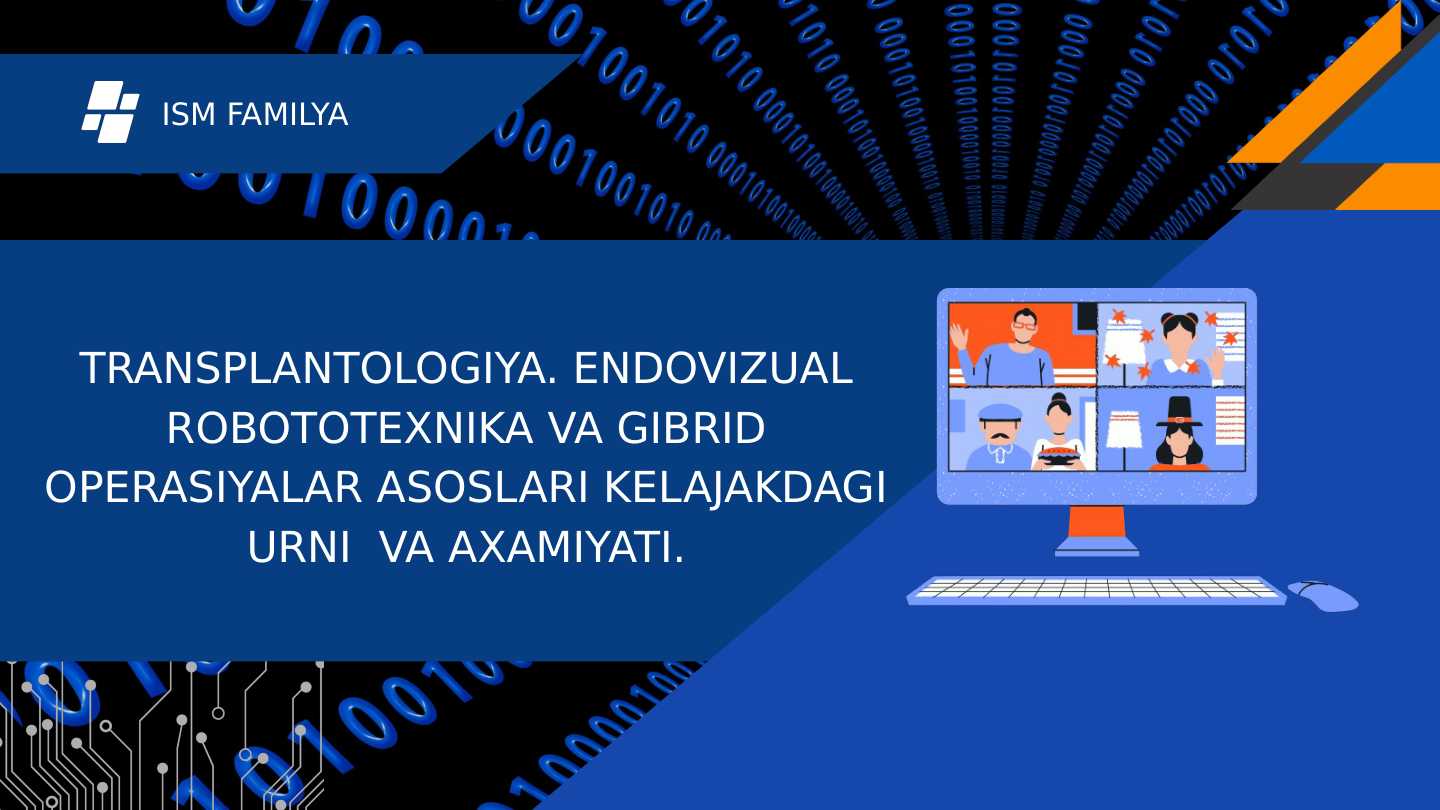 ISM FAMILYA

TRANSPLANTOLOGIYA. ENDOVIZUAL ROBOTOTEXNIKA VA GIBRID OPERASIYALAR ASOSLARI KELAJAKDAGI URNI  VA AXAMIYATI.